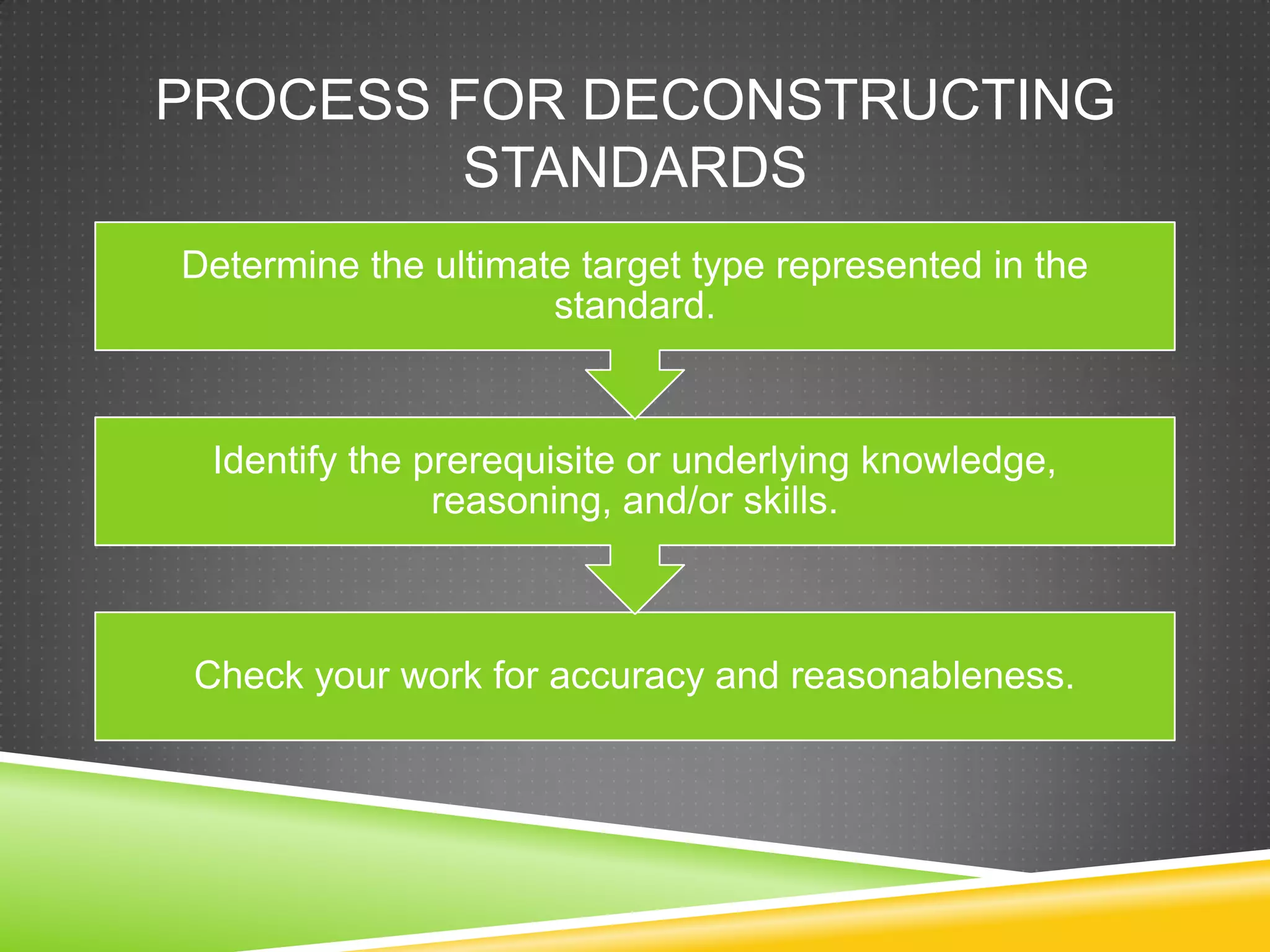 PROCESS FOR DECONSTRUCTING STANDARDS

Determine the ultimate target type represented in the standard.

Identify the prerequisite or underlying knowledge, reasoning, and/or skills.

Check your work for accuracy and reasonableness.